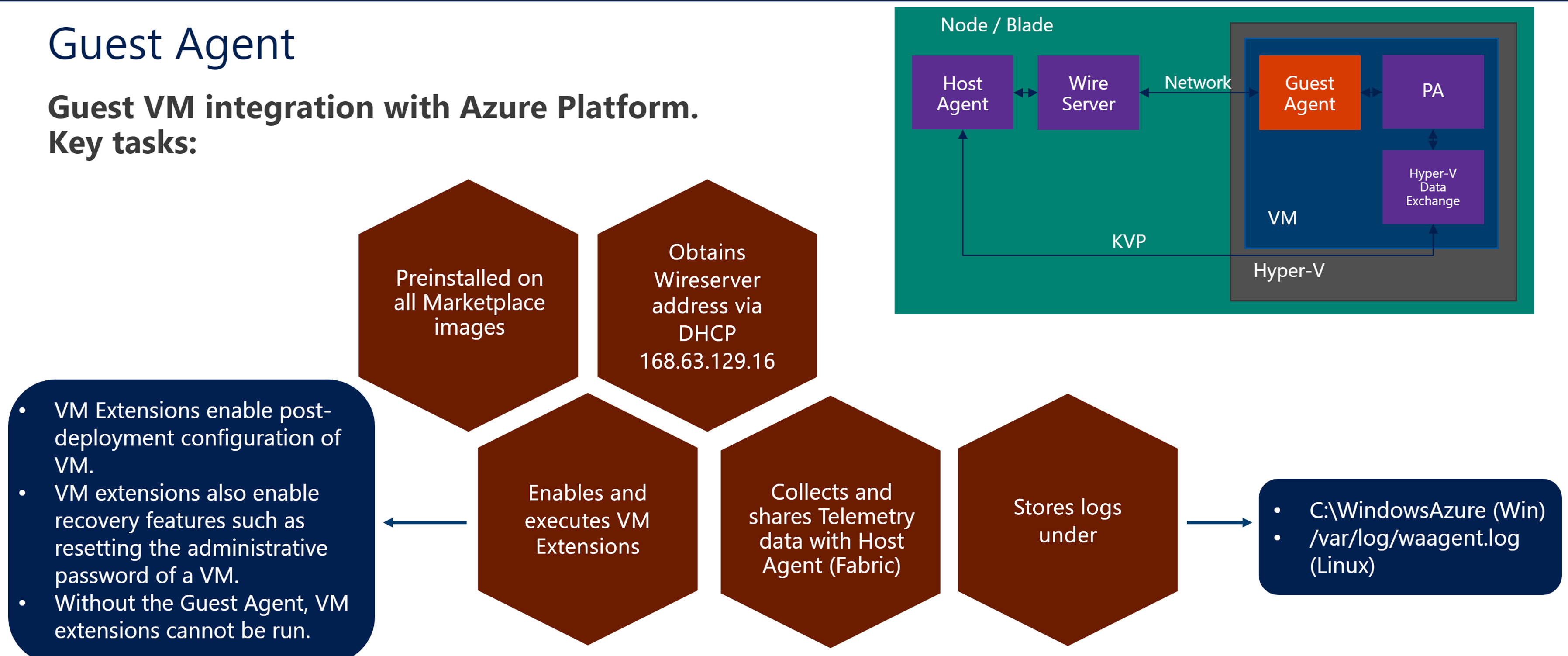 Guest Agent

Guest VM integration with Azure Platform.
Key tasks:

Node / Blade

Host Agent

Wire Server

Network

Guest Agent

PA

Hyper-V Data Exchange

VM

KVP

Hyper-V

Preinstalled on all Marketplace images

Obtains Wireserver address via DHCP 168.63.129.16

• VM Extensions enable post-deployment configuration of VM.
• VM extensions also enable recovery features such as resetting the administrative password of a VM.
• Without the Guest Agent, VM extensions cannot be run.

Enables and executes VM Extensions

Collects and shares Telemetry data with Host Agent (Fabric)

Stores logs under

• C:\WindowsAzure (Win)
• /var/log/waagent.log (Linux)